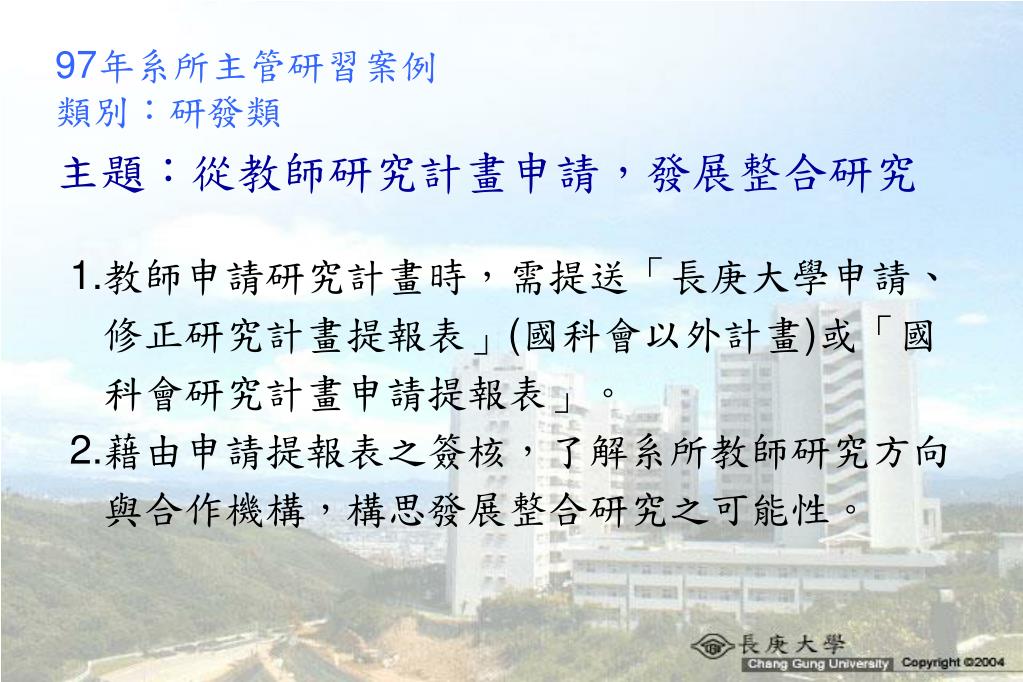 97年系所主管研習案例
類別：研發類

主題：從教師研究計畫申請，發展整合研究

1.教師申請研究計畫時，需提送「長庚大學申請、修正研究計畫提報表」(國科會以外計畫)或「國科會研究計畫申請提報表」。
2.藉由申請提報表之簽核，了解系所教師研究方向與合作機構，構思發展整合研究之可能性。

長庚大學
Chang Gung University Copyright ©2004